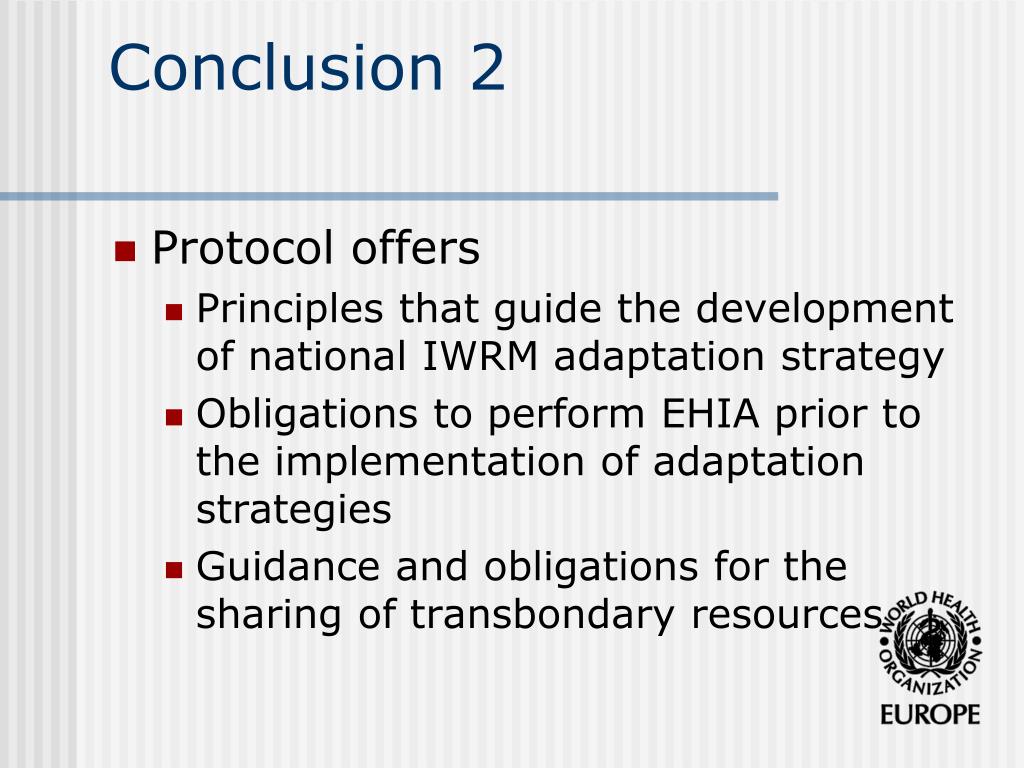 Conclusion 2

Protocol offers

Principles that guide the development of national IWRM adaptation strategy

Obligations to perform EHIA prior to the implementation of adaptation strategies

Guidance and obligations for the sharing of transbondary resources

WORLD HEALTH ORGANIZATION

EUROPE